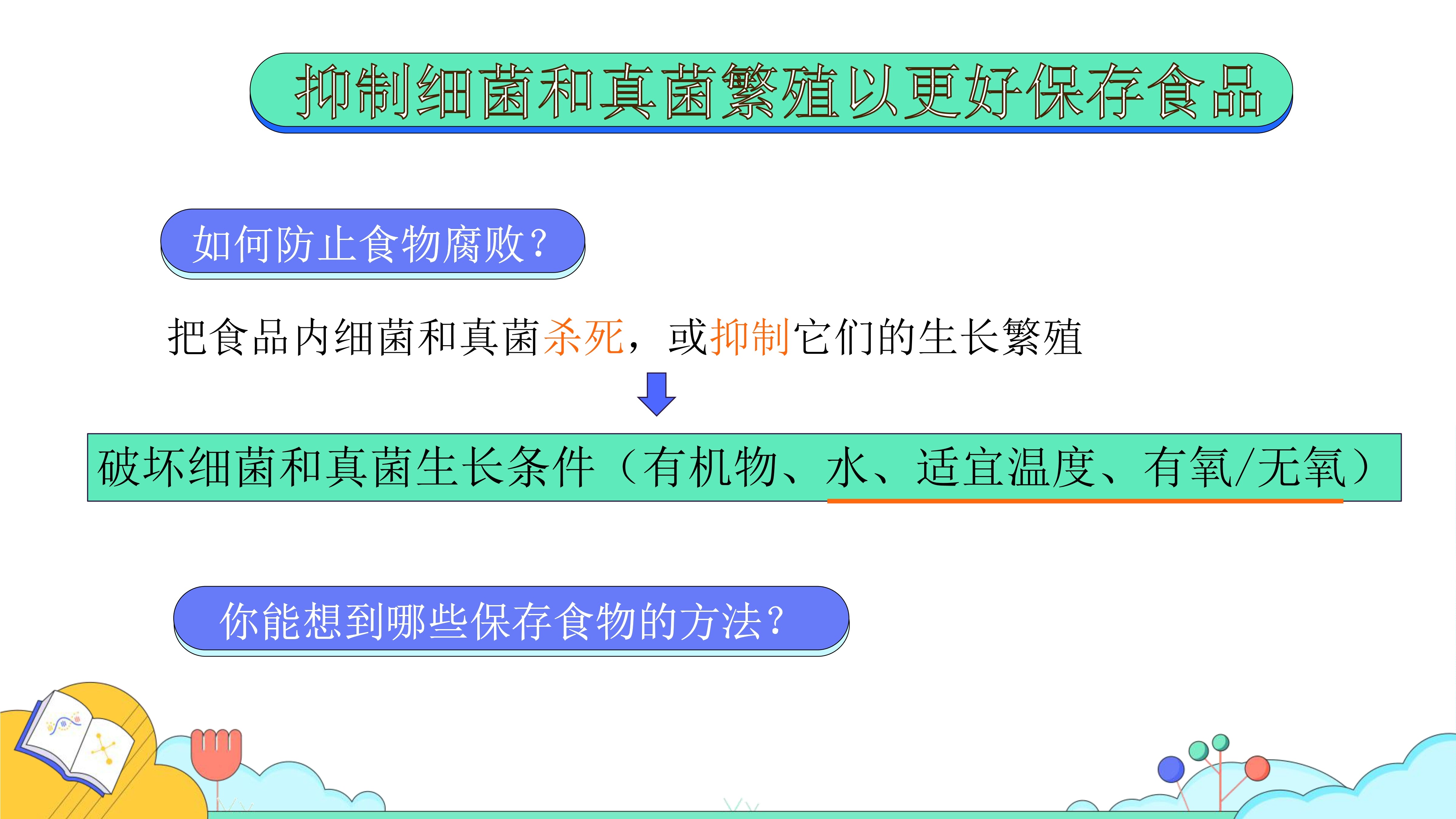 抑制细菌和真菌繁殖以更好保存食品

如何防止食物腐败?

把食品内细菌和真菌杀死，或抑制它们的生长繁殖

破坏细菌和真菌生长条件（有机物、水、适宜温度、有氧/无氧）

你能想到哪些保存食物的方法?